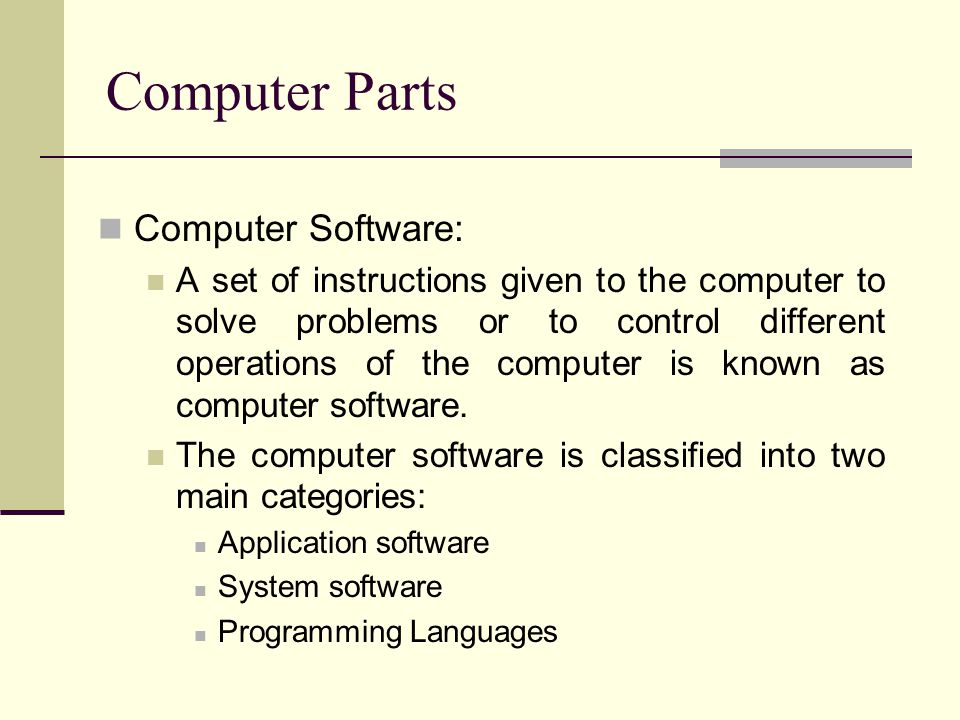 Computer Parts

Computer Software:

A set of instructions given to the computer to solve problems or to control different operations of the computer is known as computer software.

The computer software is classified into two main categories:

Application software

System software

Programming Languages